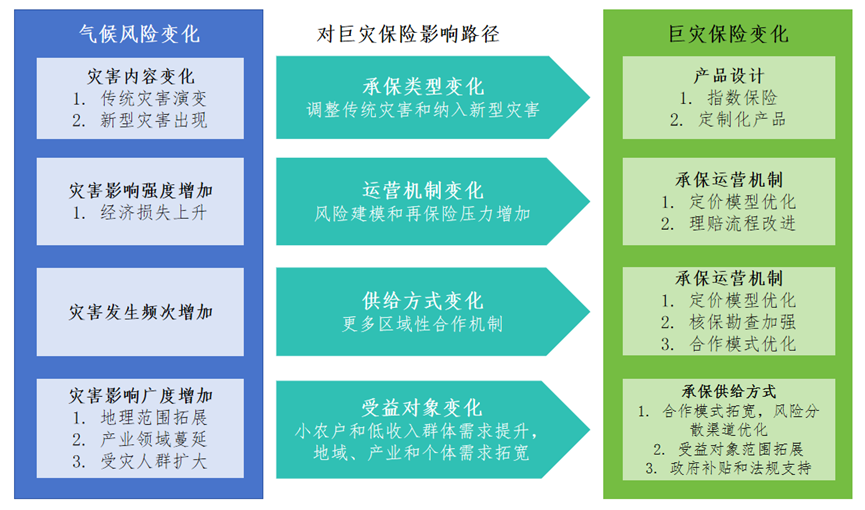 气候风险变化

灾害内容变化
1. 传统灾害演变
2. 新型灾害出现

灾害影响强度增加
1. 经济损失上升

灾害发生频次增加

灾害影响广度增加
1. 地理范围拓展
2. 产业领域蔓延
3. 受灾人群扩大

对巨灾保险影响路径

承保类型变化
调整传统灾害和纳入新型灾害

运营机制变化
风险建模和再保险压力增加

供给方式变化
更多区域性合作机制

受益对象变化
小农户和低收入群体需求提升，地域、产业和个体需求拓宽

巨灾保险变化

产品设计
1. 指数保险
2. 定制化产品

承保运营机制
1. 定价模型优化
2. 理赔流程改进

承保运营机制
1. 定价模型优化
2. 核保勘查加强
3. 合作模式优化

承保供给方式
1. 合作模式拓宽，风险分散渠道优化
2. 受益对象范围拓展
3. 政府补贴和法规支持